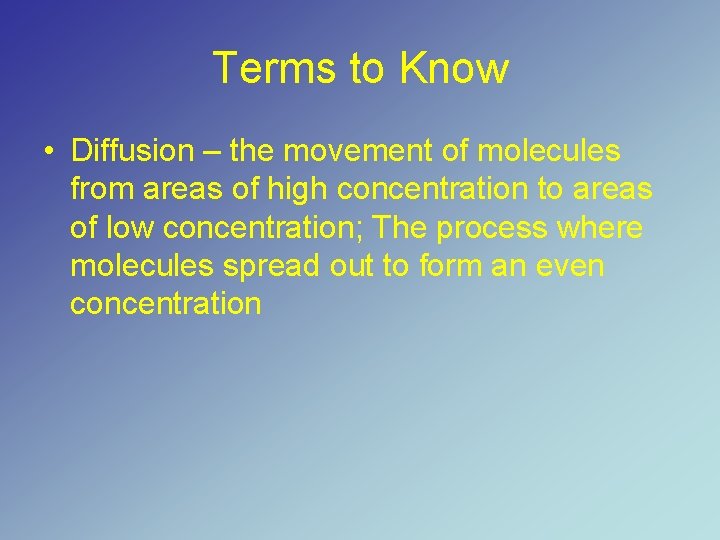 Terms to Know

• Diffusion – the movement of molecules from areas of high concentration to areas of low concentration; The process where molecules spread out to form an even concentration